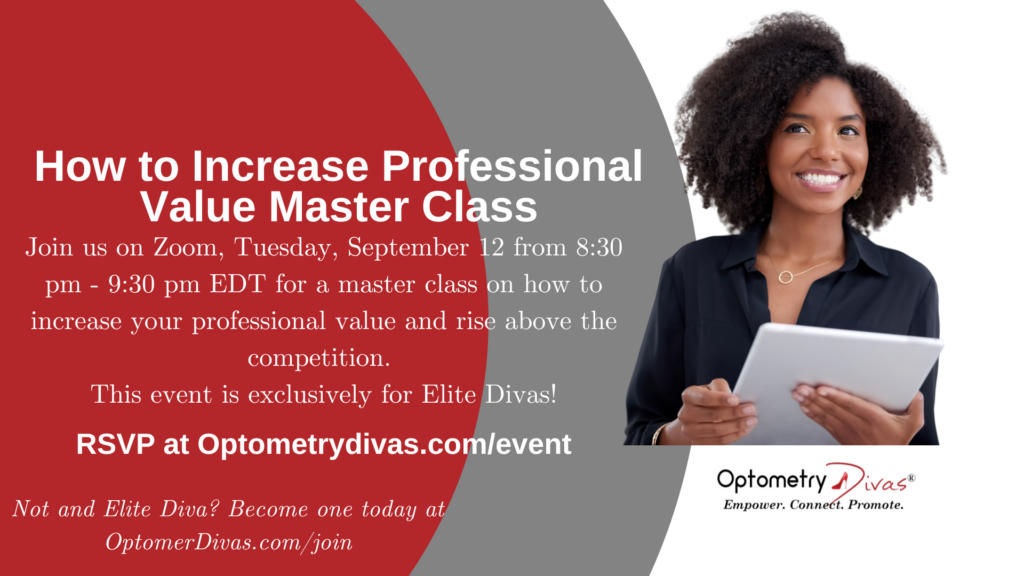 How to Increase Professional Value Master Class

Join us on Zoom, Tuesday, September 12 from 8:30 pm - 9:30 pm EDT for a master class on how to increase your professional value and rise above the competition.

This event is exclusively for Elite Divas!

RSVP at Optometrydivas.com/event

Not and Elite Diva? Become one today at OptomerDivas.com/join

Optometry Divas®
Empower. Connect. Promote.